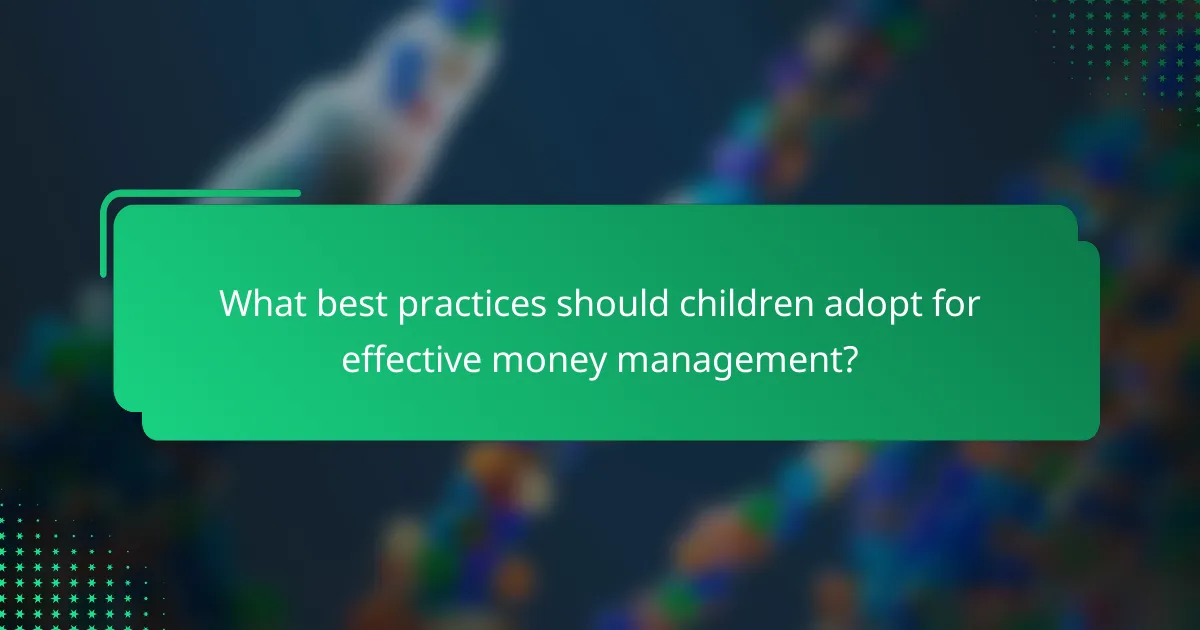 What best practices should children adopt for effective money management?